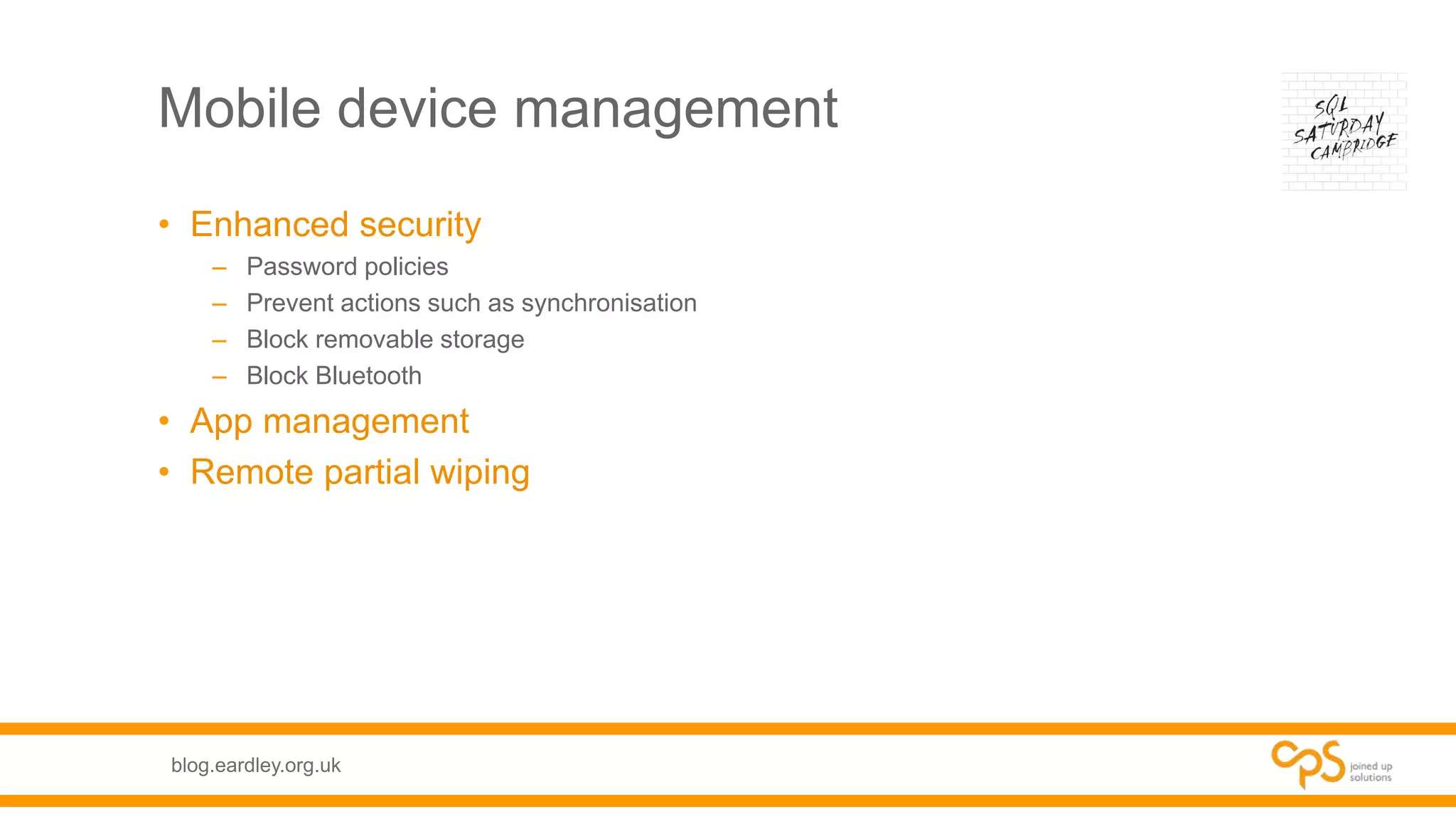 Mobile device management

SQL SATURDAY CAMBRIDGE

• Enhanced security
  – Password policies
  – Prevent actions such as synchronisation
  – Block removable storage
  – Block Bluetooth
• App management
• Remote partial wiping

blog.eardley.org.uk

cps joined up solutions